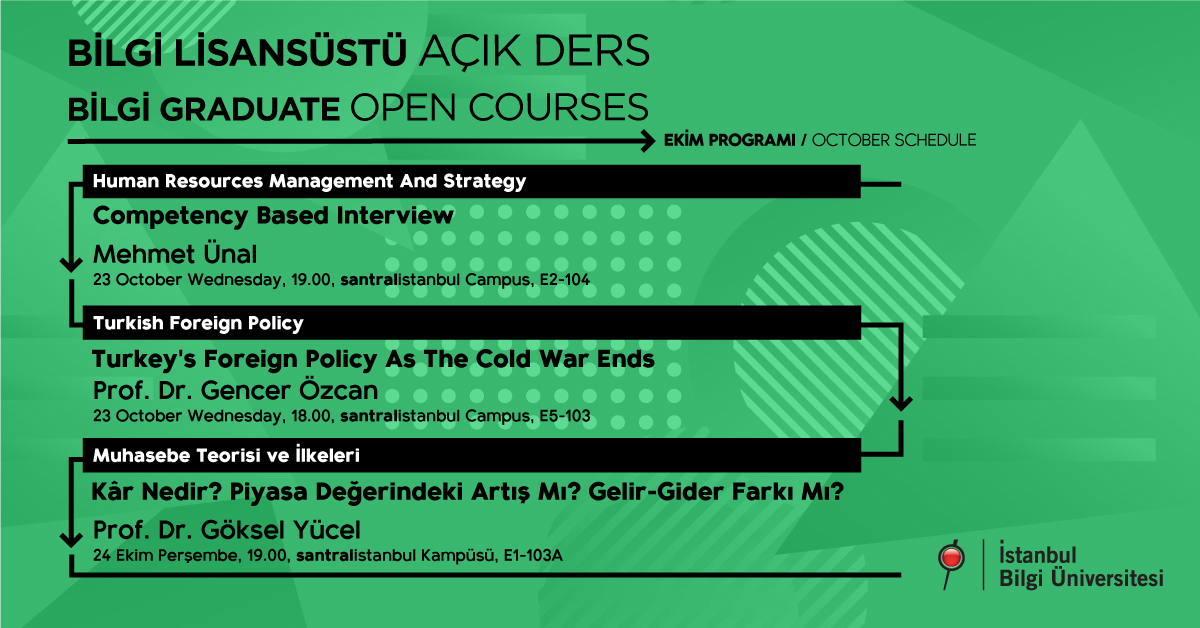 BİLGİ LİSANSÜSTÜ AÇIK DERS
BİLGİ GRADUATE OPEN COURSES

EKİM PROGRAMI / OCTOBER SCHEDULE

Human Resources Management And Strategy
Competency Based Interview
Mehmet Ünal
23 October Wednesday, 19.00, santralistanbul Campus, E2-104

Turkish Foreign Policy
Turkey's Foreign Policy As The Cold War Ends
Prof. Dr. Gencer Özcan
23 October Wednesday, 18.00, santralistanbul Campus, E5-103

Muhasebe Teorisi ve İlkeleri
Kâr Nedir? Piyasa Değerindeki Artış Mı? Gelir-Gider Farkı Mı?
Prof. Dr. Göksel Yücel
24 Ekim Perşembe, 19.00, santralistanbul Kampüsü, E1-103A

İstanbul
Bilgi Üniversitesi